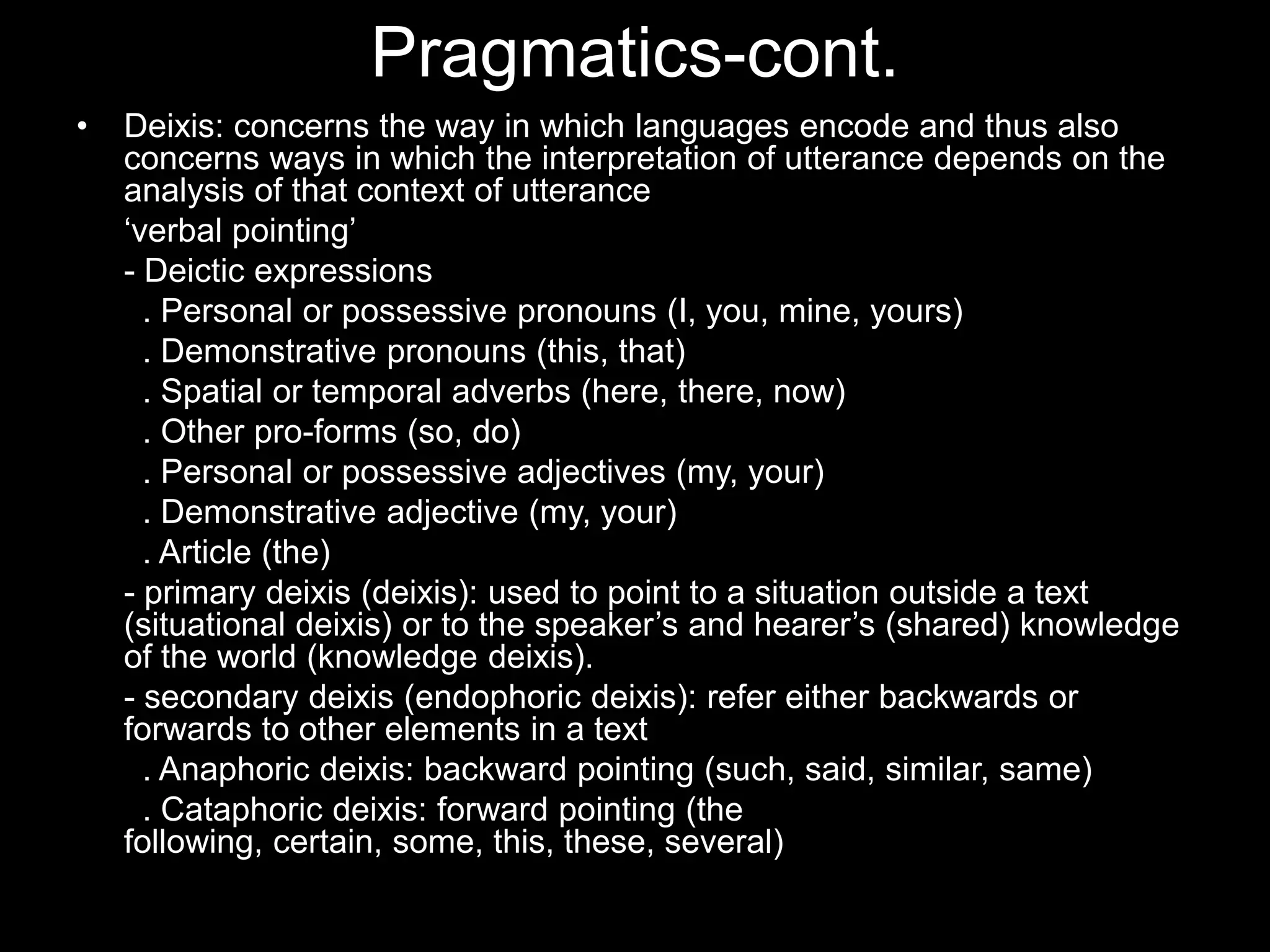 Pragmatics-cont.

• Deixis: concerns the way in which languages encode and thus also concerns ways in which the interpretation of utterance depends on the analysis of that context of utterance

‘verbal pointing’

- Deictic expressions

. Personal or possessive pronouns (I, you, mine, yours)

. Demonstrative pronouns (this, that)

. Spatial or temporal adverbs (here, there, now)

. Other pro-forms (so, do)

. Personal or possessive adjectives (my, your)

. Demonstrative adjective (my, your)

. Article (the)

- primary deixis (deixis): used to point to a situation outside a text (situational deixis) or to the speaker’s and hearer’s (shared) knowledge of the world (knowledge deixis).

- secondary deixis (endophoric deixis): refer either backwards or forwards to other elements in a text

. Anaphoric deixis: backward pointing (such, said, similar, same)

. Cataphoric deixis: forward pointing (the following, certain, some, this, these, several)